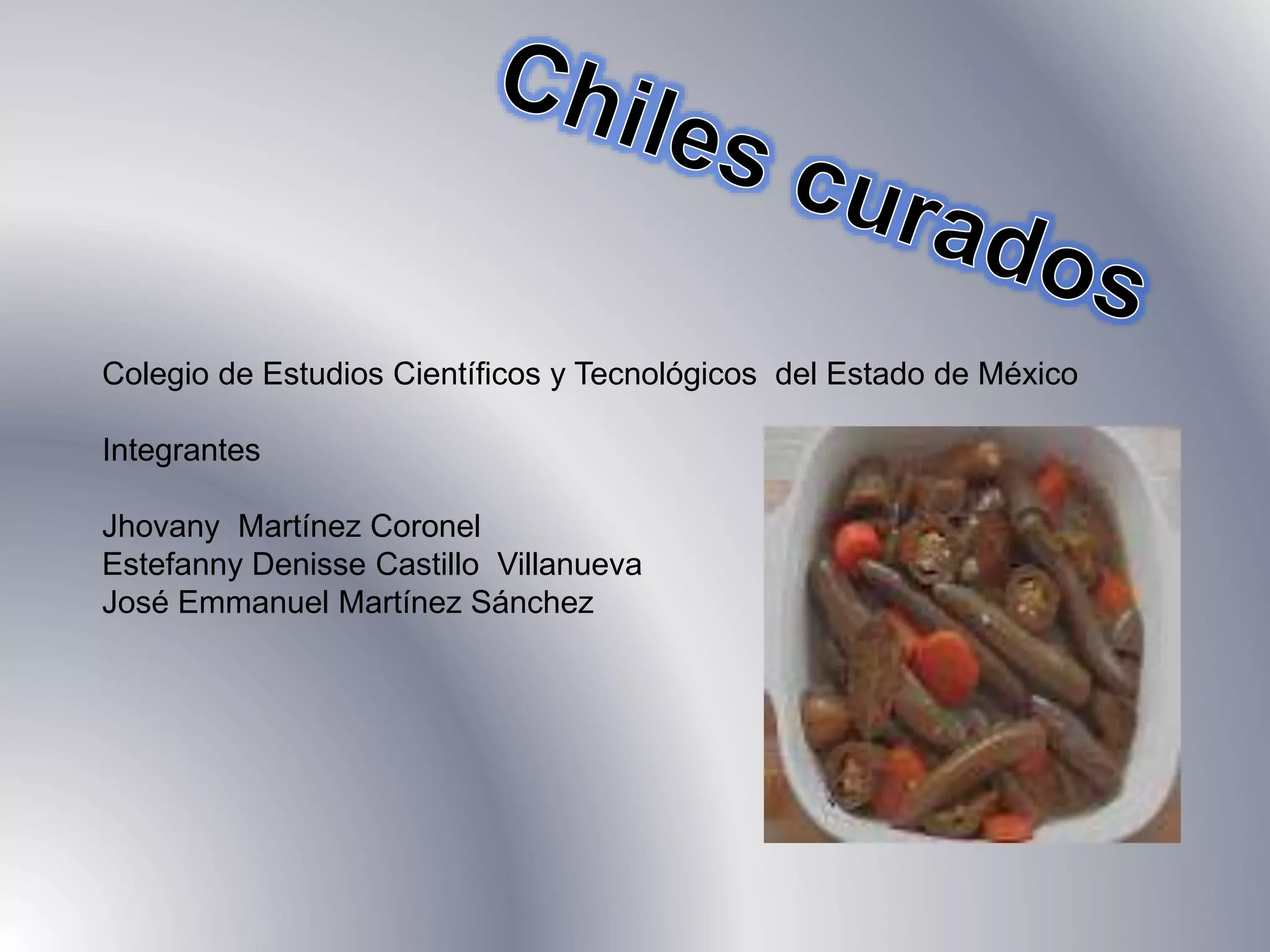 Chiles curados

Colegio de Estudios Científicos y Tecnológicos del Estado de México

Integrantes

Jhovany Martínez Coronel
Estefanny Denisse Castillo Villanueva
José Emmanuel Martínez Sánchez